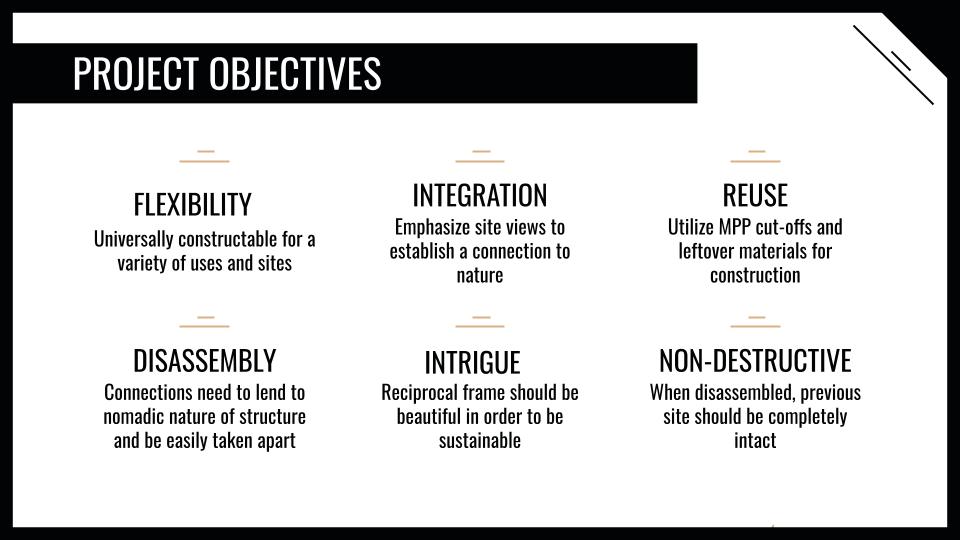 PROJECT OBJECTIVES

FLEXIBILITY
Universally constructable for a variety of uses and sites

INTEGRATION
Emphasize site views to establish a connection to nature

REUSE
Utilize MPP cut-offs and leftover materials for construction

DISASSEMBLY
Connections need to lend to nomadic nature of structure and be easily taken apart

INTRIGUE
Reciprocal frame should be beautiful in order to be sustainable

NON-DESTRUCTIVE
When disassembled, previous site should be completely intact